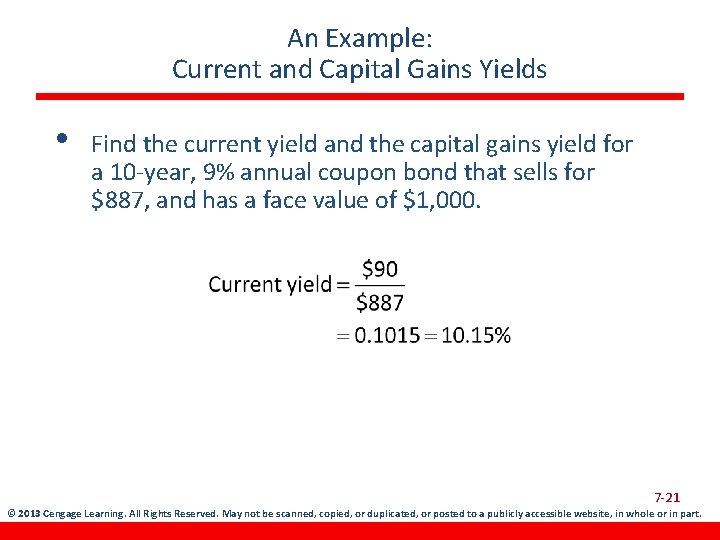 An Example:
Current and Capital Gains Yields

• Find the current yield and the capital gains yield for a 10-year, 9% annual coupon bond that sells for \$887, and has a face value of \$1,000.

$\text{Current yield} = \frac{\$90}{\$887}$
$= 0.1015 = 10.15\%$

7-21

© 2013 Cengage Learning. All Rights Reserved. May not be scanned, copied, or duplicated, or posted to a publicly accessible website, in whole or in part.